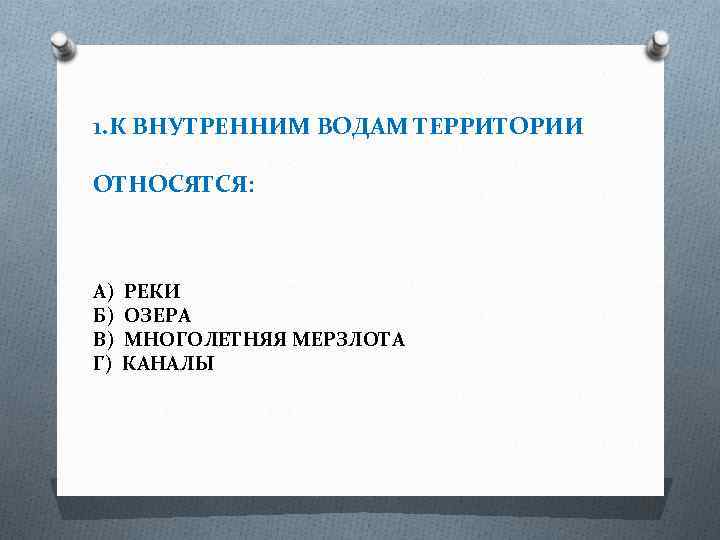 1.К ВНУТРЕННИМ ВОДАМ ТЕРРИТОРИИ

ОТНОСЯТСЯ:

А) РЕКИ
Б) ОЗЕРА
В) МНОГОЛЕТНЯЯ МЕРЗЛОТА
Г) КАНАЛЫ